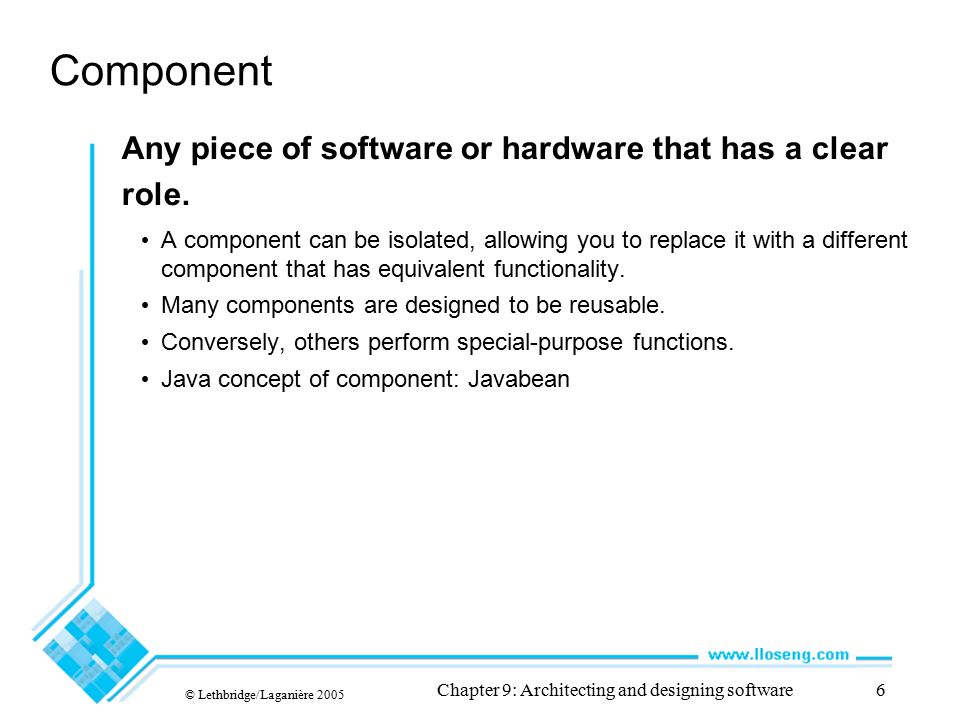 Component

Any piece of software or hardware that has a clear role.

• A component can be isolated, allowing you to replace it with a different component that has equivalent functionality.
• Many components are designed to be reusable.
• Conversely, others perform special-purpose functions.
• Java concept of component: Javabean

www.lloseng.com

© Lethbridge/Laganière 2005

Chapter 9: Architecting and designing software

6